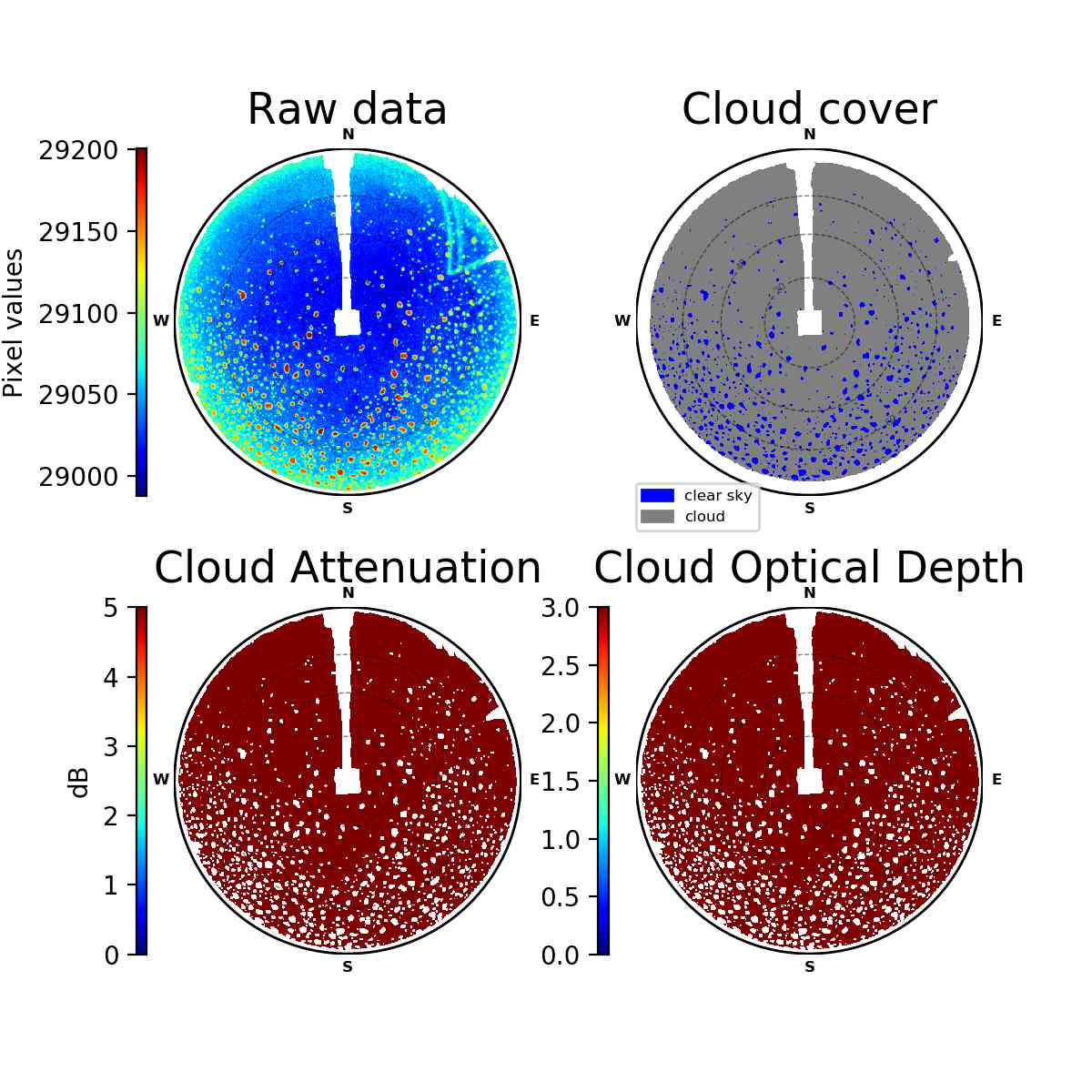 Raw data

Pixel values

29200
29150
29100
29050
29000

N
W
E
S

Cloud cover

N
W
E
S

clear sky
cloud

Cloud Attenuation

dB

5
4
3
2
1
0

N
W
E
S

Cloud Optical Depth

3.0
2.5
2.0
1.5
1.0
0.5
0.0

N
W
E
S